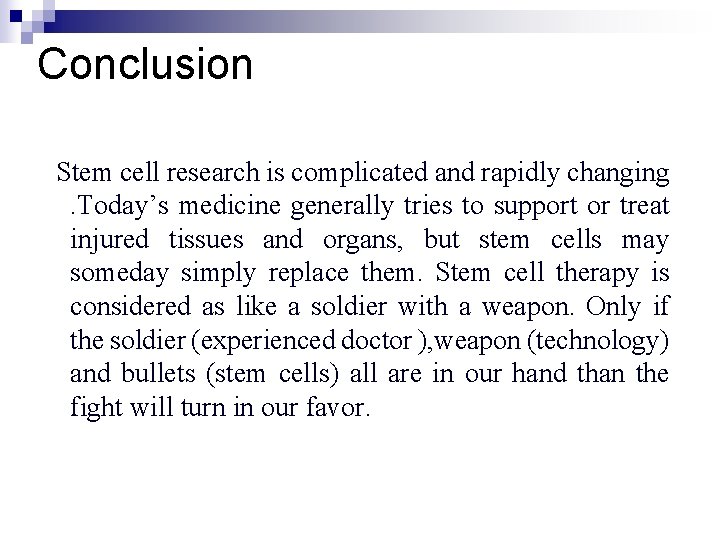 Conclusion

Stem cell research is complicated and rapidly changing .Today’s medicine generally tries to support or treat injured tissues and organs, but stem cells may someday simply replace them. Stem cell therapy is considered as like a soldier with a weapon. Only if the soldier (experienced doctor ),weapon (technology) and bullets (stem cells) all are in our hand than the fight will turn in our favor.